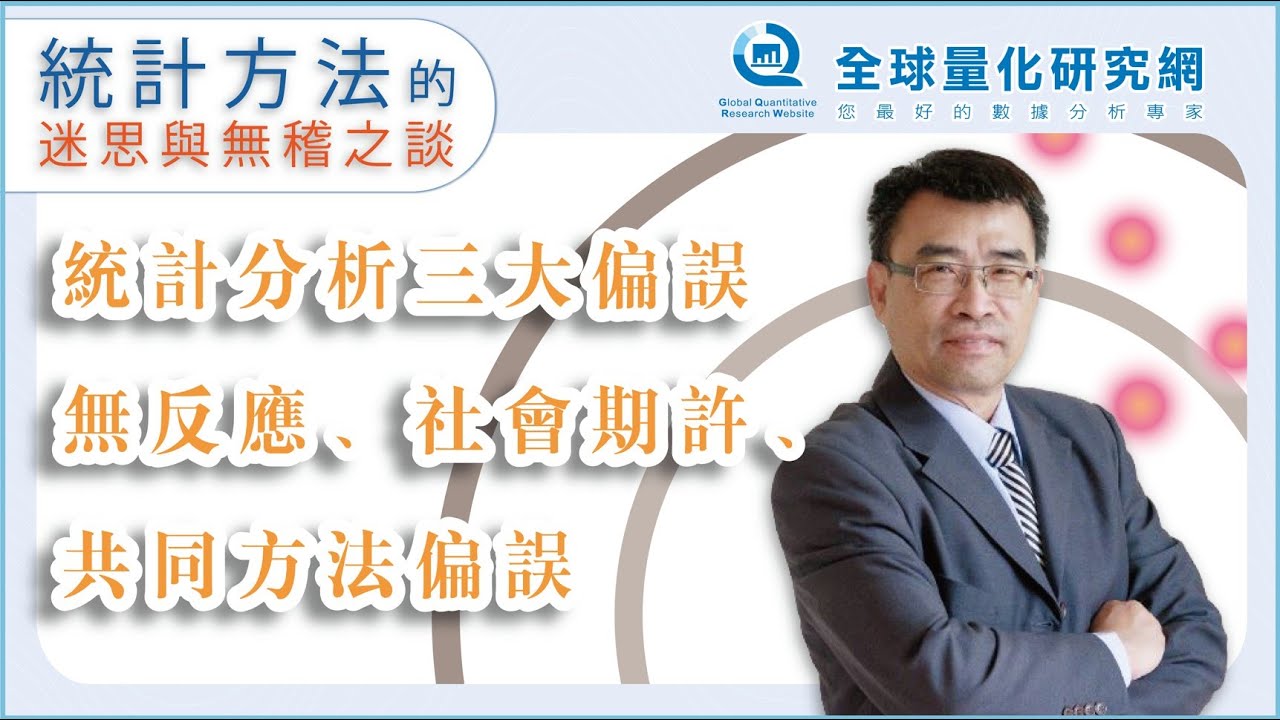 統計方法的
迷思與無稽之談

Global Quantitative Research Website
全球量化研究網
您最好的數據分析專家

統計分析三大偏誤
無反應、社會期許、
共同方法偏誤